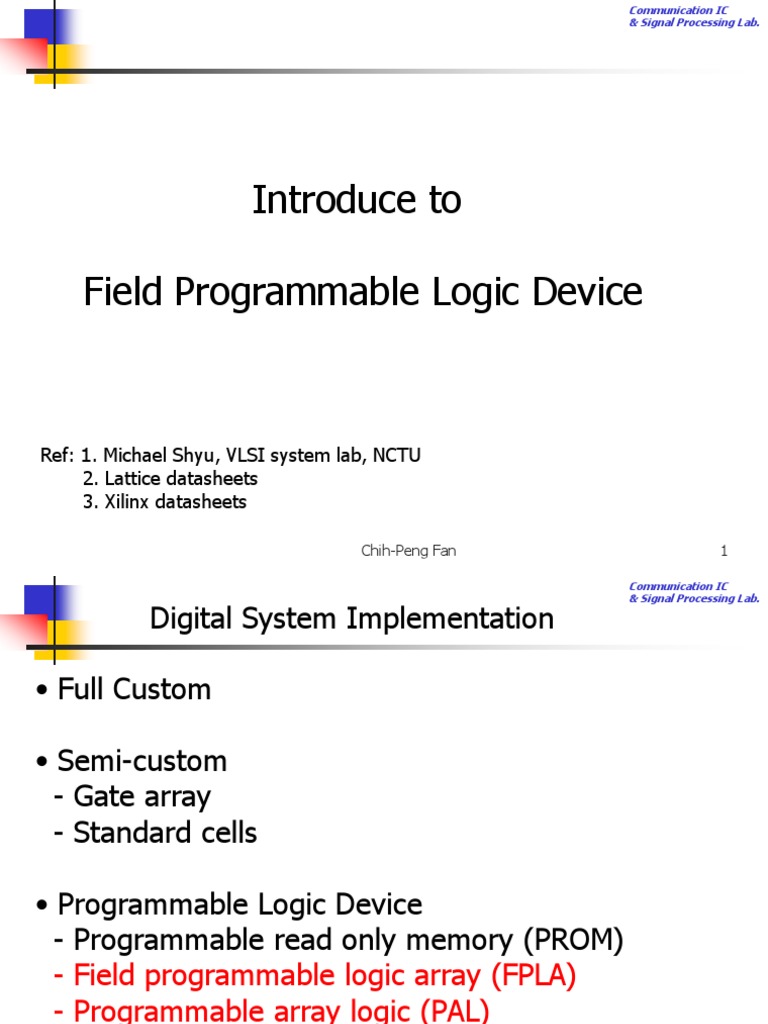 Communication IC
& Signal Processing Lab.

Introduce to

Field Programmable Logic Device

Ref: 1. Michael Shyu, VLSI system lab, NCTU
2. Lattice datasheets
3. Xilinx datasheets

Chih-Peng Fan

1

Communication IC
& Signal Processing Lab.

Digital System Implementation

• Full Custom

• Semi-custom
- Gate array
- Standard cells

• Programmable Logic Device
- Programmable read only memory (PROM)
- Field programmable logic array (FPLA)
- Programmable array logic (PAL)